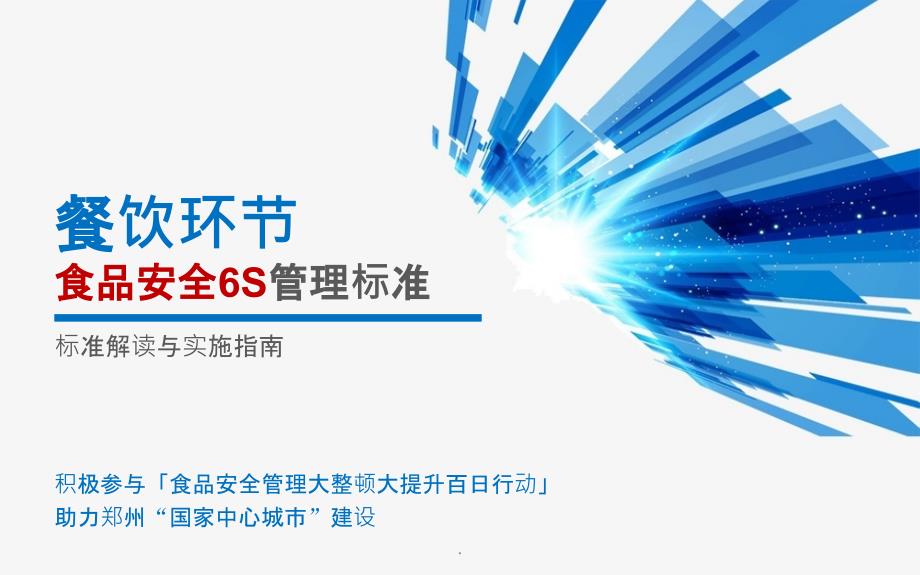 餐饮环节
食品安全6S管理标准

标准解读与实施指南

积极参与「食品安全管理大整顿大提升百日行动」
助力郑州“国家中心城市”建设